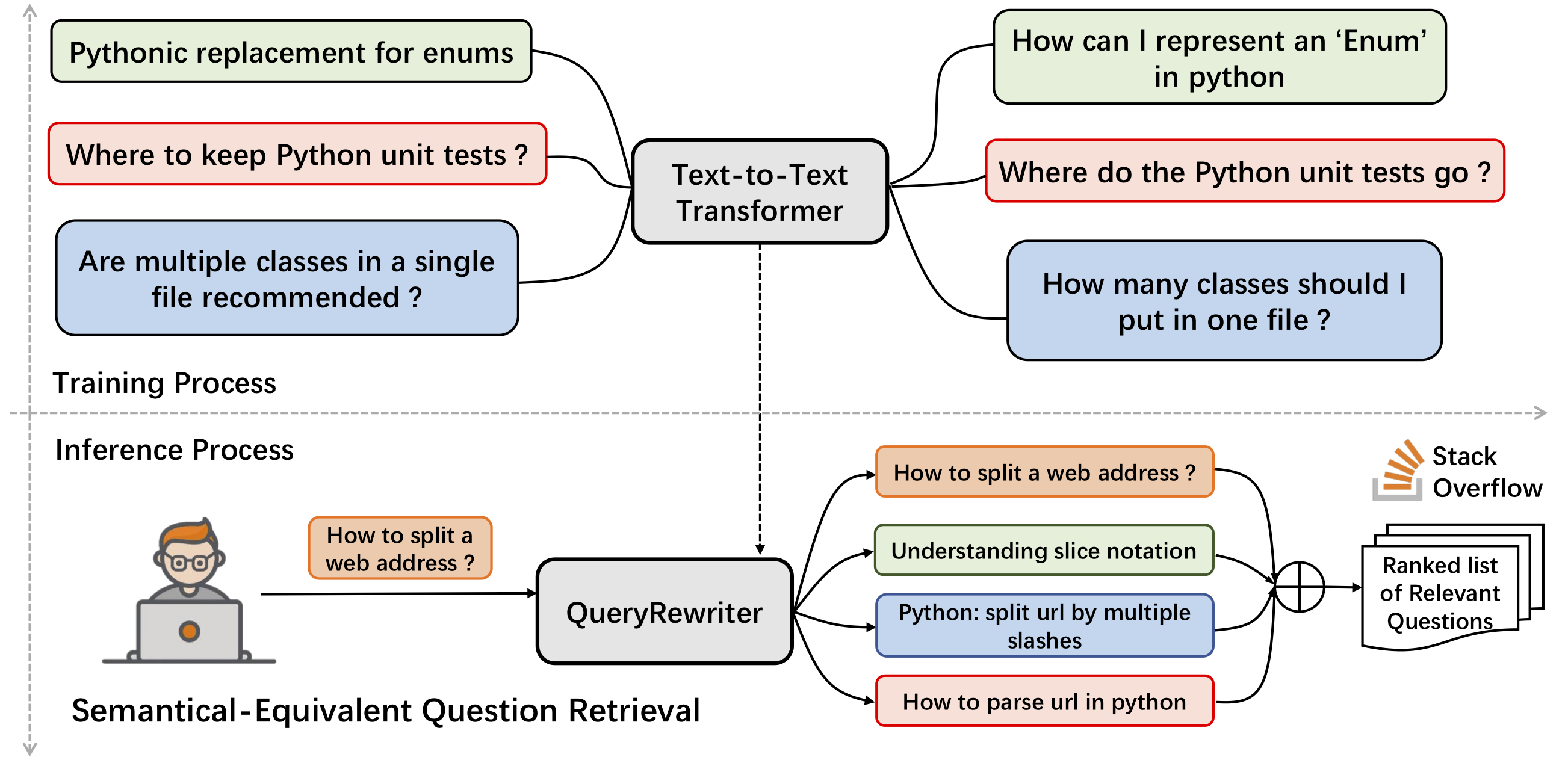 Pythonic replacement for enums

Where to keep Python unit tests ?

Are multiple classes in a single file recommended ?

Text-to-Text Transformer

How can I represent an ‘Enum’ in python

Where do the Python unit tests go ?

How many classes should I put in one file ?

Training Process

Inference Process

How to split a web address ?

QueryRewriter

How to split a web address ?

Understanding slice notation

Python: split url by multiple slashes

How to parse url in python

Stack Overflow

Ranked list of Relevant Questions

Semantical-Equivalent Question Retrieval